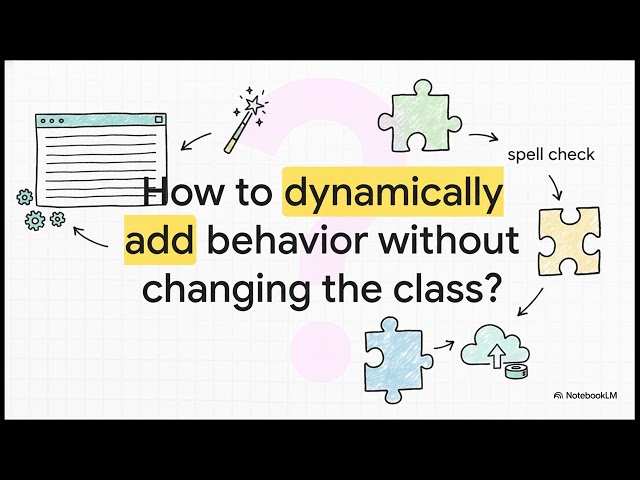 spell check

How to dynamically add behavior without changing the class?

NotebookLM